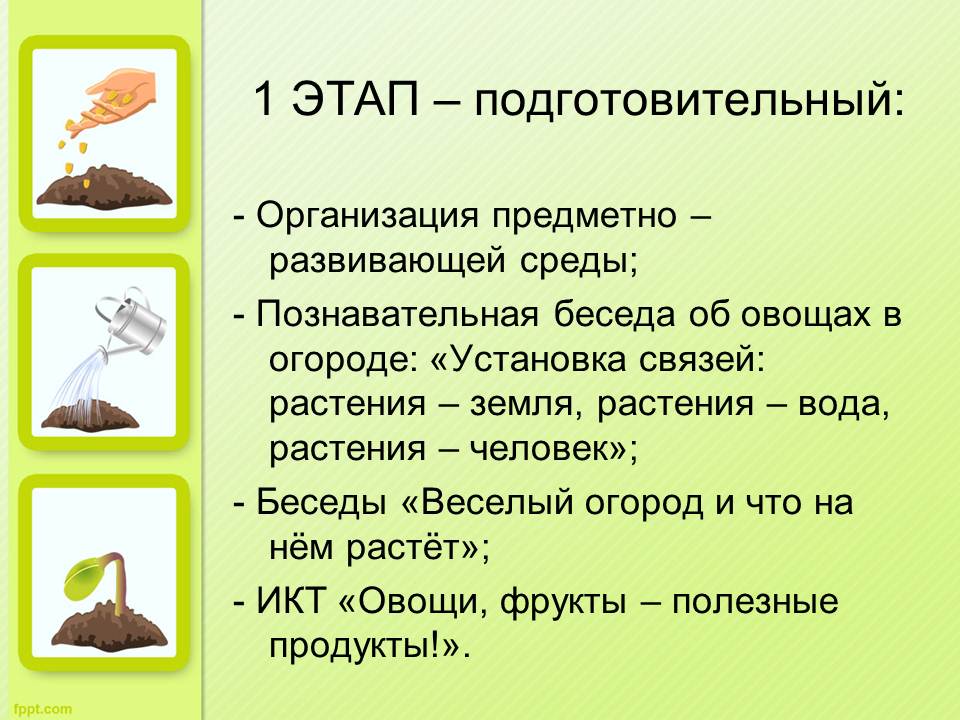 1 ЭТАП – подготовительный:

- Организация предметно – развивающей среды;

- Познавательная беседа об овощах в огороде: «Установка связей: растения – земля, растения – вода, растения – человек»;

- Беседы «Веселый огород и что на нём растёт»;

- ИКТ «Овощи, фрукты – полезные продукты!».

fppt.com